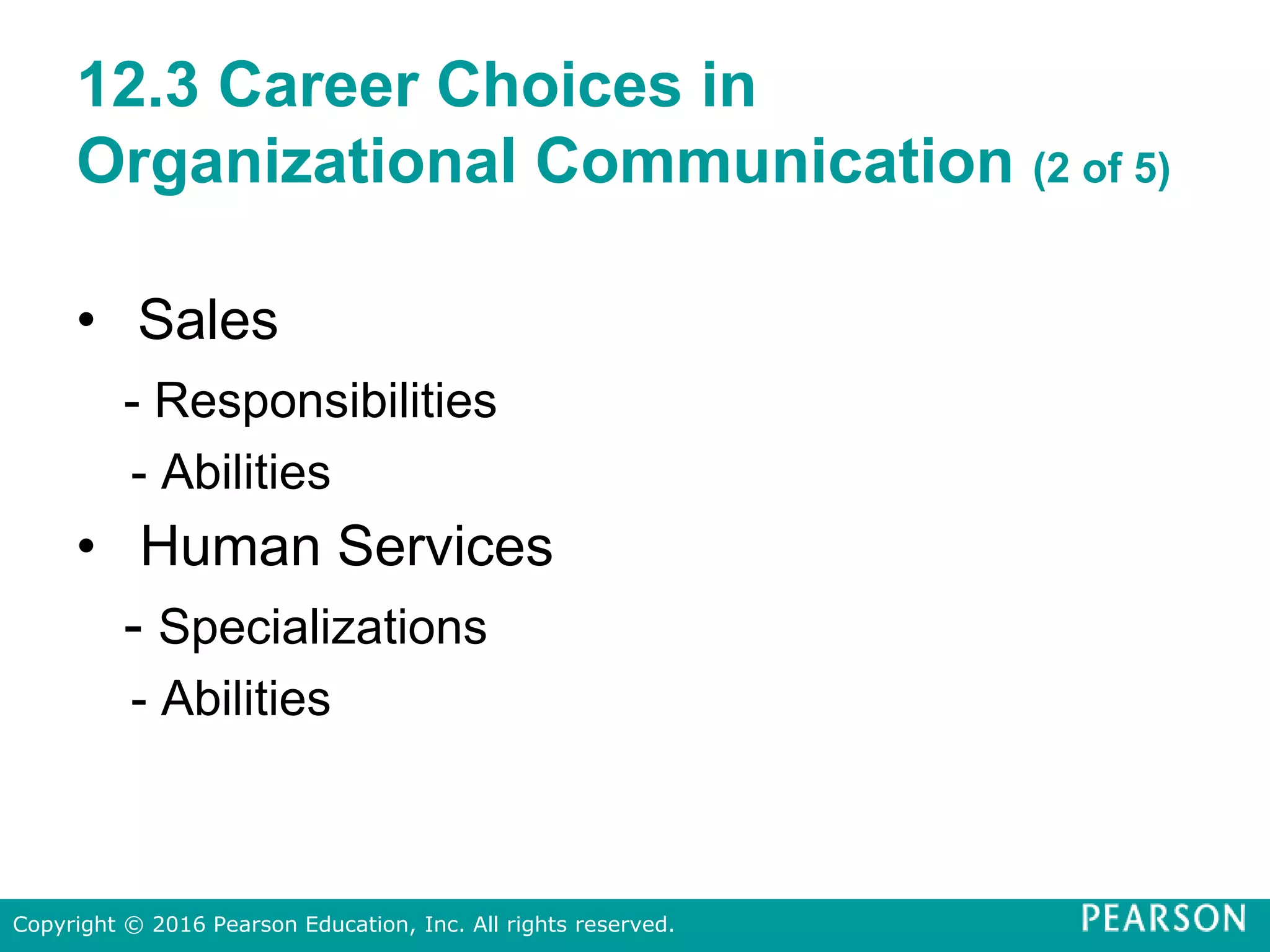 12.3 Career Choices in Organizational Communication (2 of 5)

• Sales

- Responsibilities

- Abilities

• Human Services

- Specializations

- Abilities

Copyright © 2016 Pearson Education, Inc. All rights reserved.

PEARSON